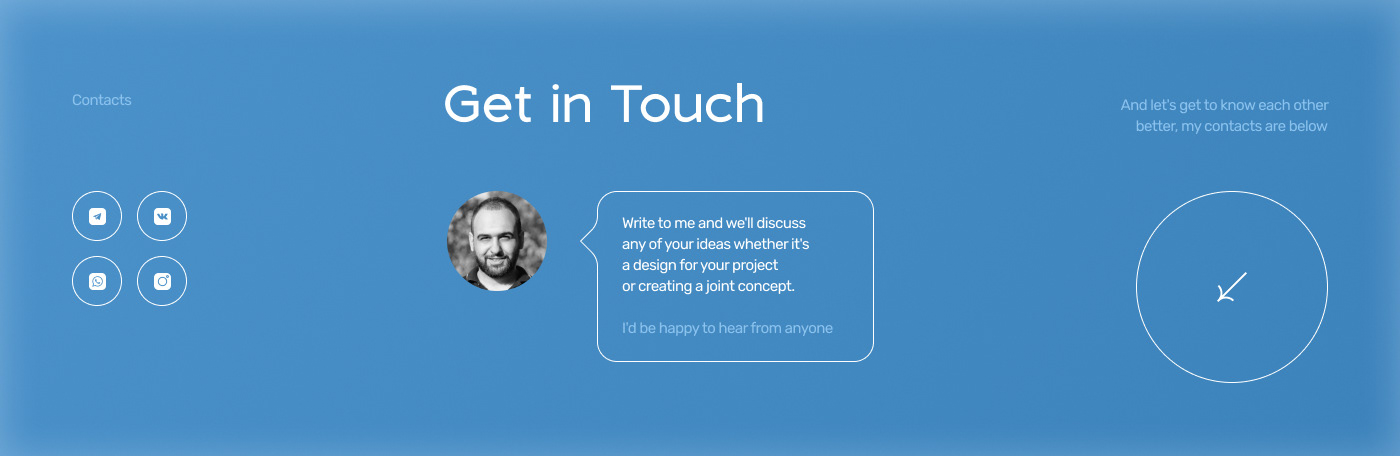 Contacts

Get in Touch

And let's get to know each other better, my contacts are below

Write to me and we'll discuss any of your ideas whether it's a design for your project or creating a joint concept.

I'd be happy to hear from anyone